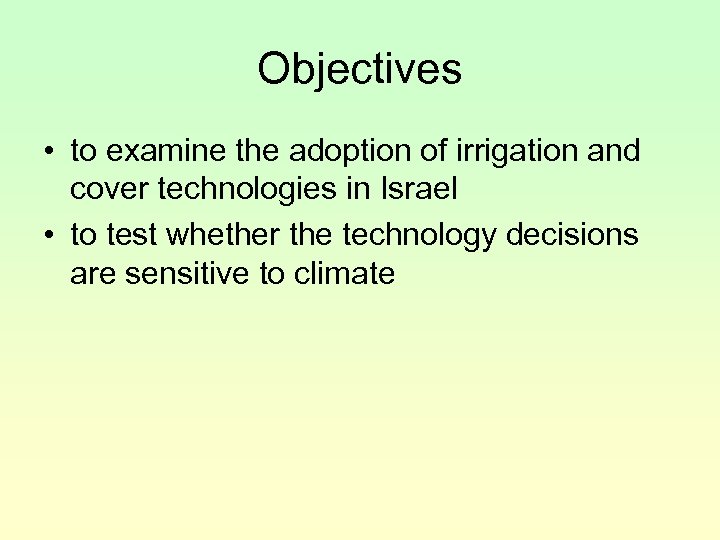 Objectives

• to examine the adoption of irrigation and cover technologies in Israel
• to test whether the technology decisions are sensitive to climate